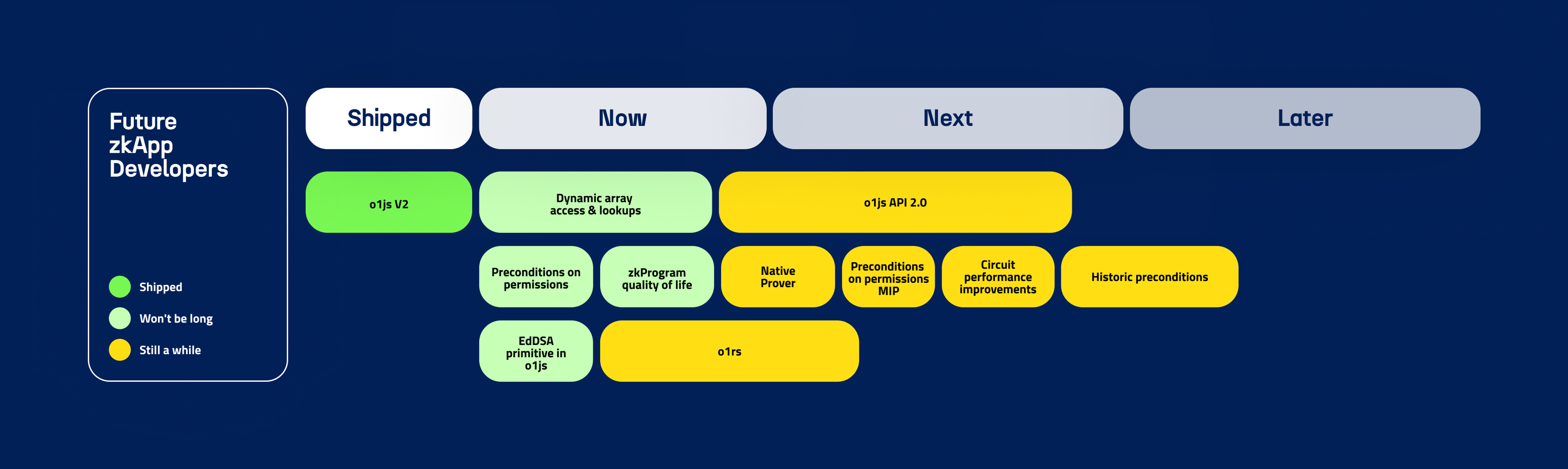 Future zkApp Developers

Shipped

Won't be long

Still a while

Shipped

Now

Next

Later

o1js V2

Dynamic array access & lookups

o1js API 2.0

Preconditions on permissions

zkProgram quality of life

Native Prover

Preconditions on permissions MIP

Circuit performance improvements

Historic preconditions

EdDSA primitive in o1js

o1rs